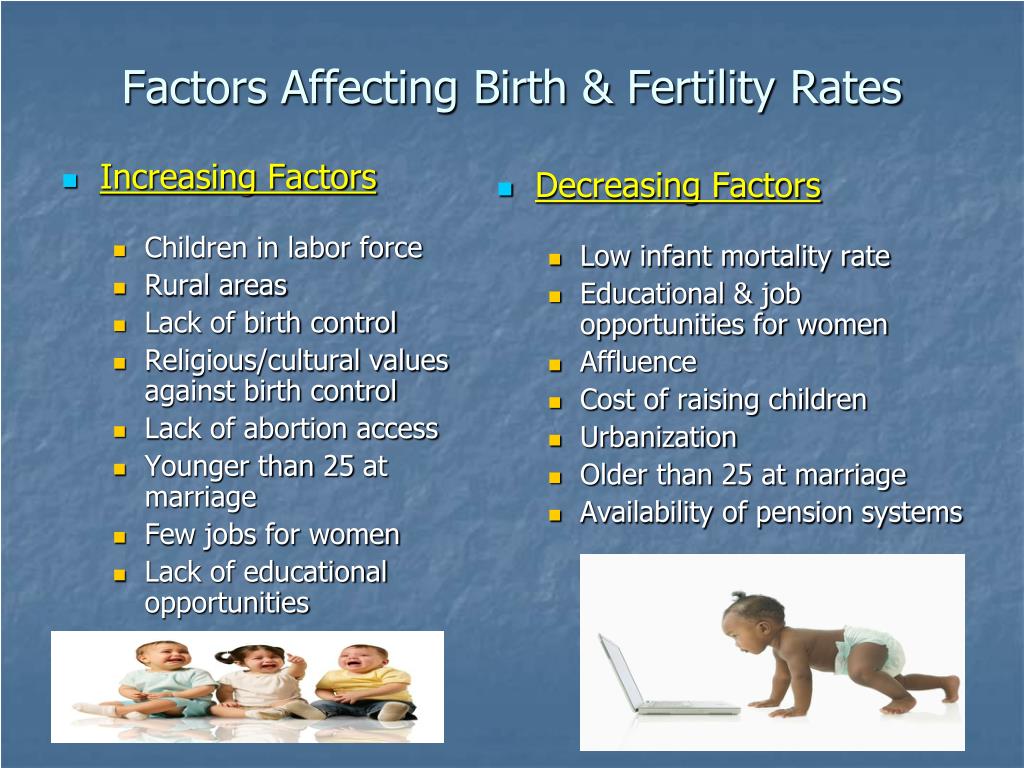 Factors Affecting Birth & Fertility Rates

- Increasing Factors
  - Children in labor force
  - Rural areas
  - Lack of birth control
  - Religious/cultural values against birth control
  - Lack of abortion access
  - Younger than 25 at marriage
  - Few jobs for women
  - Lack of educational opportunities

- Decreasing Factors
  - Low infant mortality rate
  - Educational & job opportunities for women
  - Affluence
  - Cost of raising children
  - Urbanization
  - Older than 25 at marriage
  - Availability of pension systems